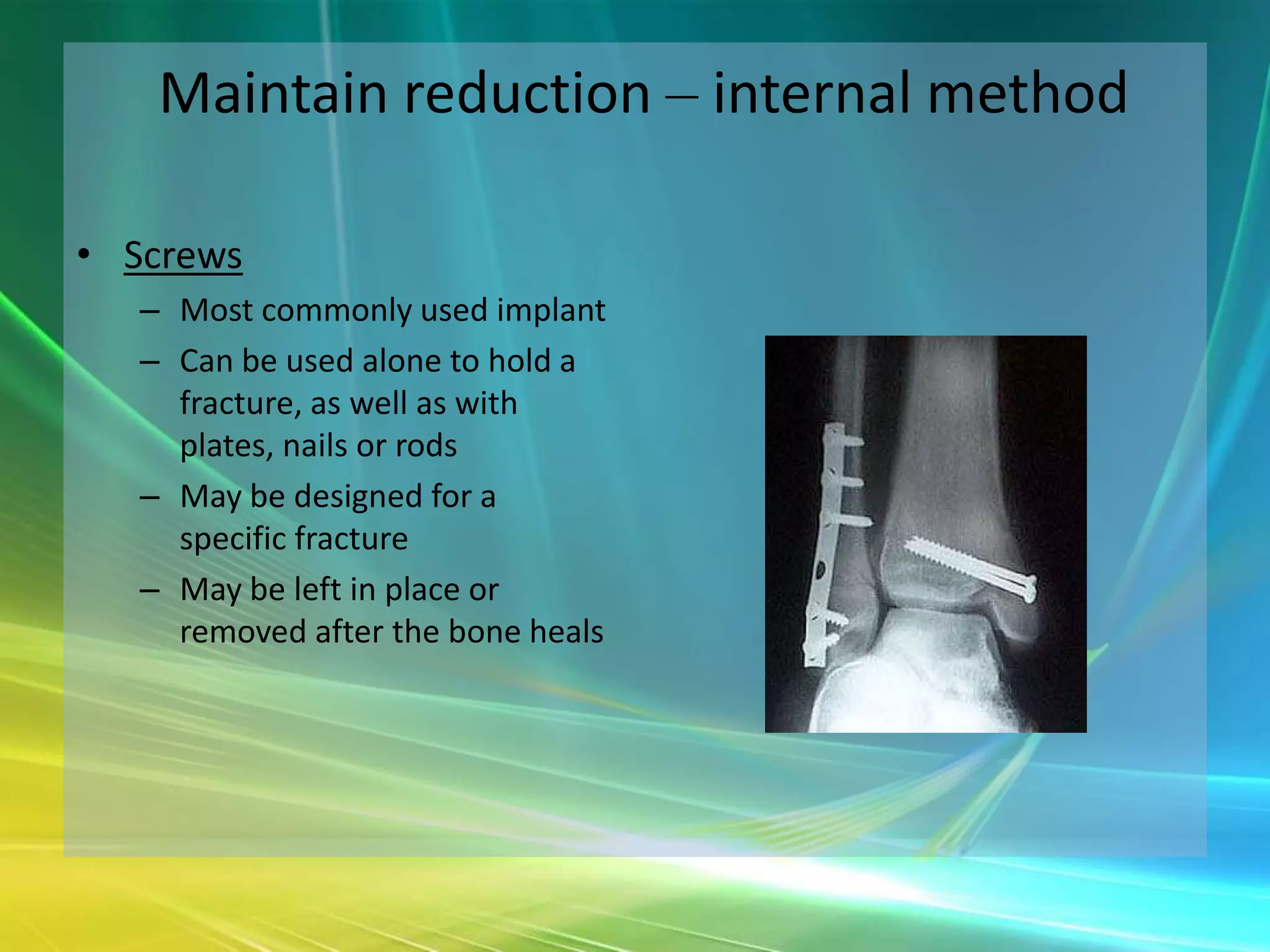 Maintain reduction – internal method

• Screws
  – Most commonly used implant
  – Can be used alone to hold a fracture, as well as with plates, nails or rods
  – May be designed for a specific fracture
  – May be left in place or removed after the bone heals